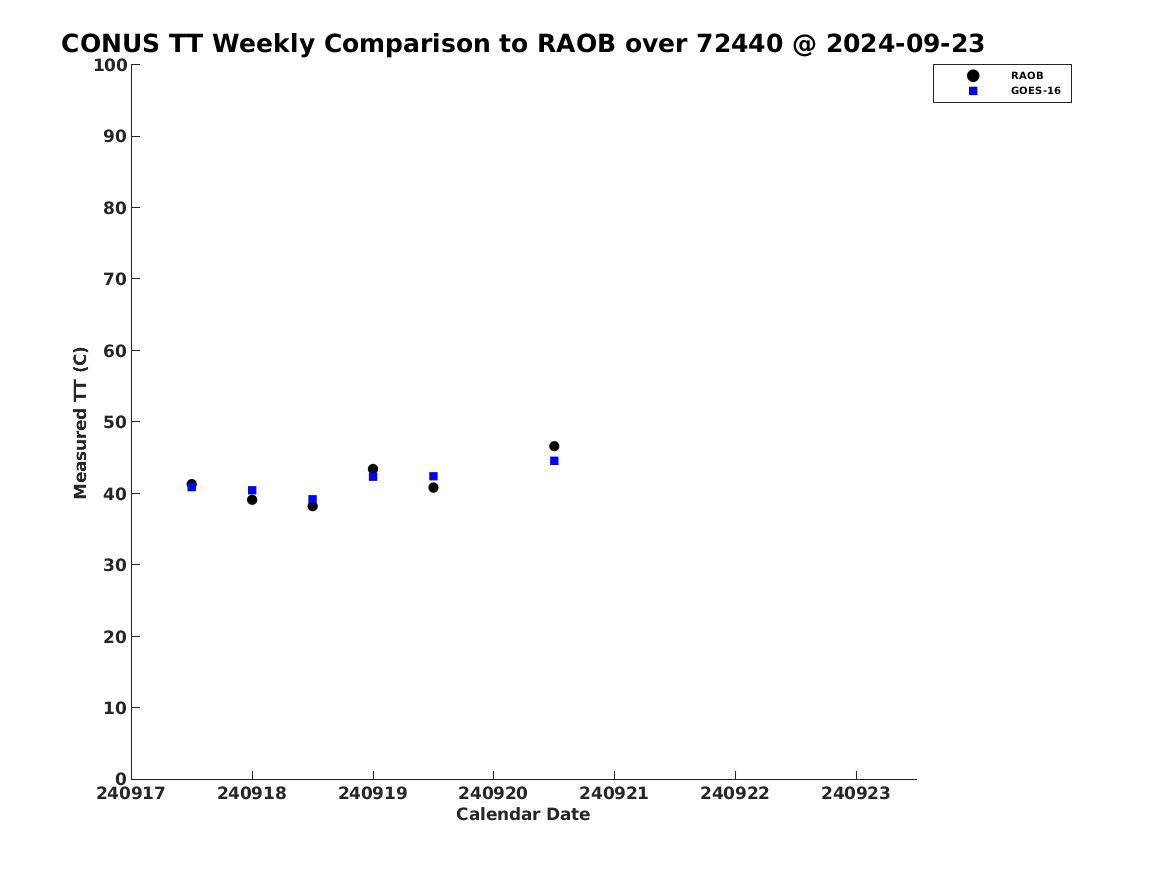 CONUS TT Weekly Comparison to RAOB over 72440 @ 2024-09-23

RAOB
GOES-16

Measured TT (C)

100
90
80
70
60
50
40
30
20
10
0

240917 240918 240919 240920 240921 240922 240923

Calendar Date